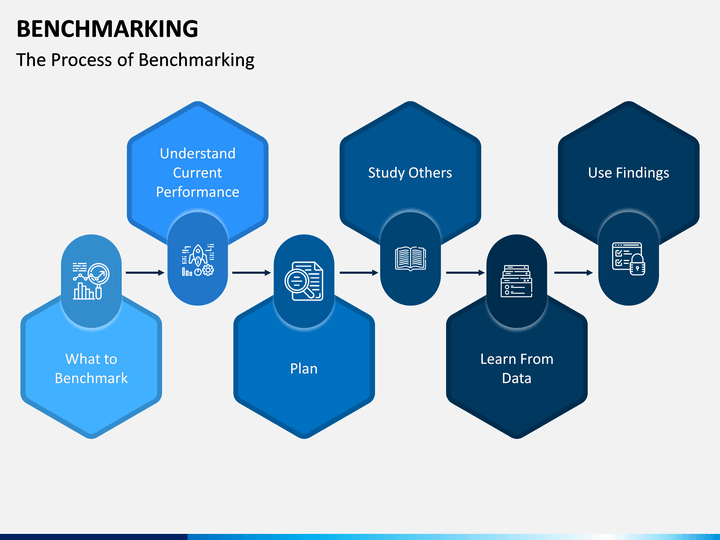 BENCHMARKING

The Process of Benchmarking

What to Benchmark

Understand Current Performance

Plan

Study Others

Learn From Data

Use Findings